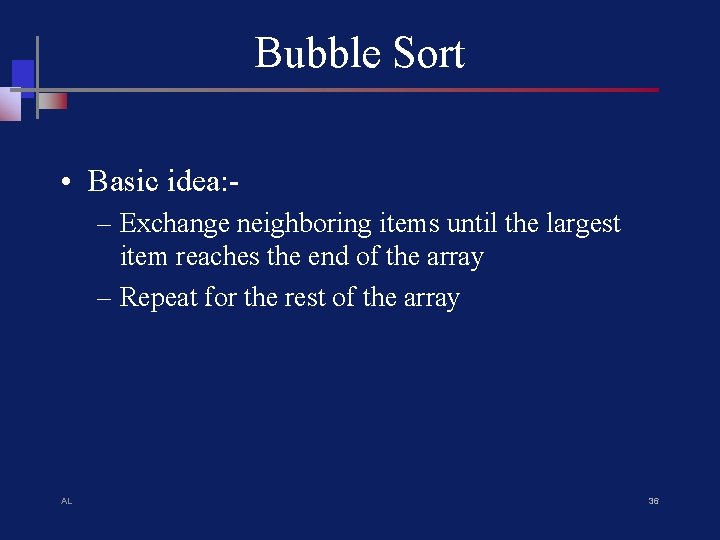 Bubble Sort

• Basic idea:-

– Exchange neighboring items until the largest item reaches the end of the array

– Repeat for the rest of the array

AL

36